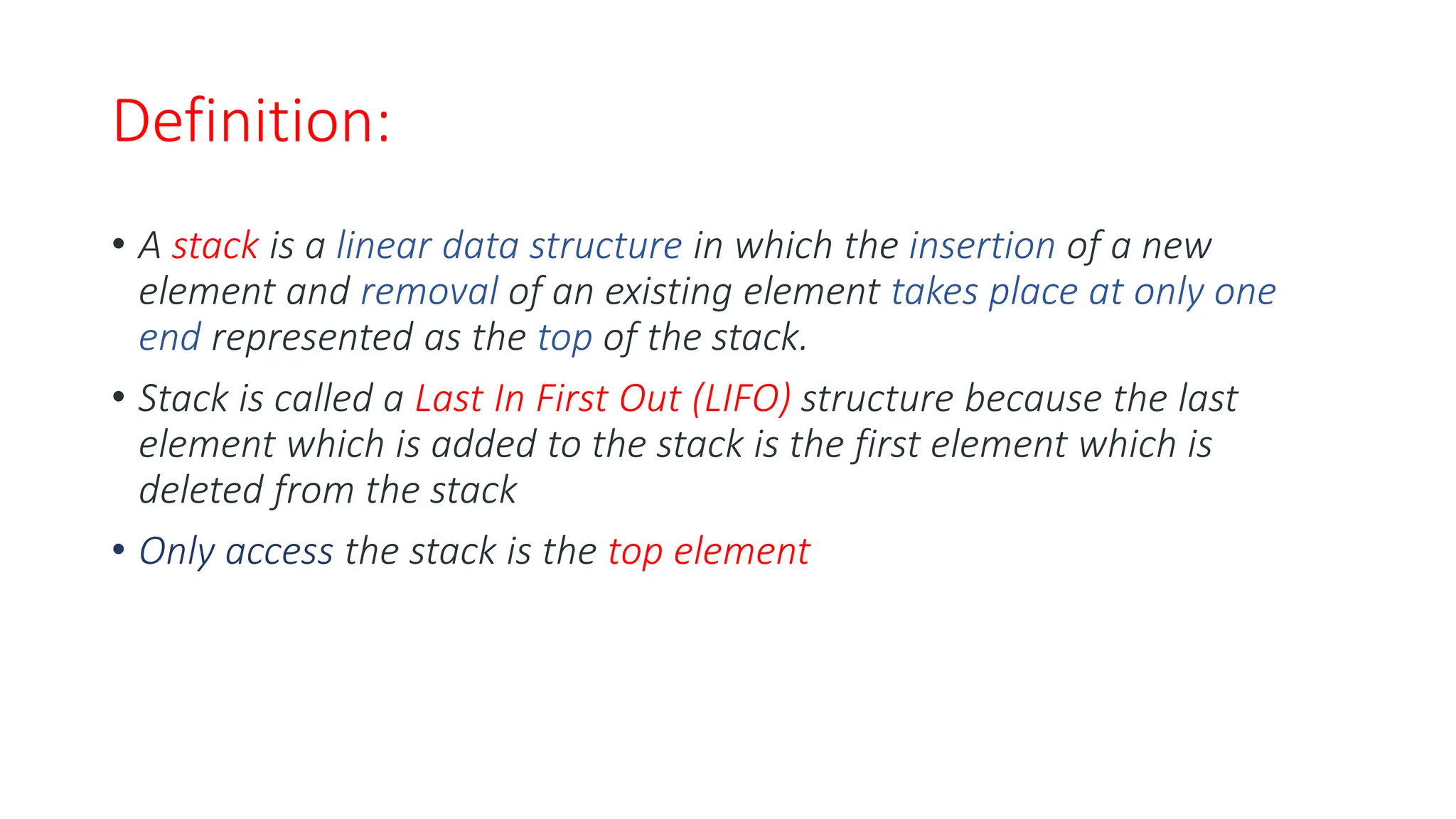 Definition:

• A stack is a linear data structure in which the insertion of a new element and removal of an existing element takes place at only one end represented as the top of the stack.

• Stack is called a Last In First Out (LIFO) structure because the last element which is added to the stack is the first element which is deleted from the stack

• Only access the stack is the top element